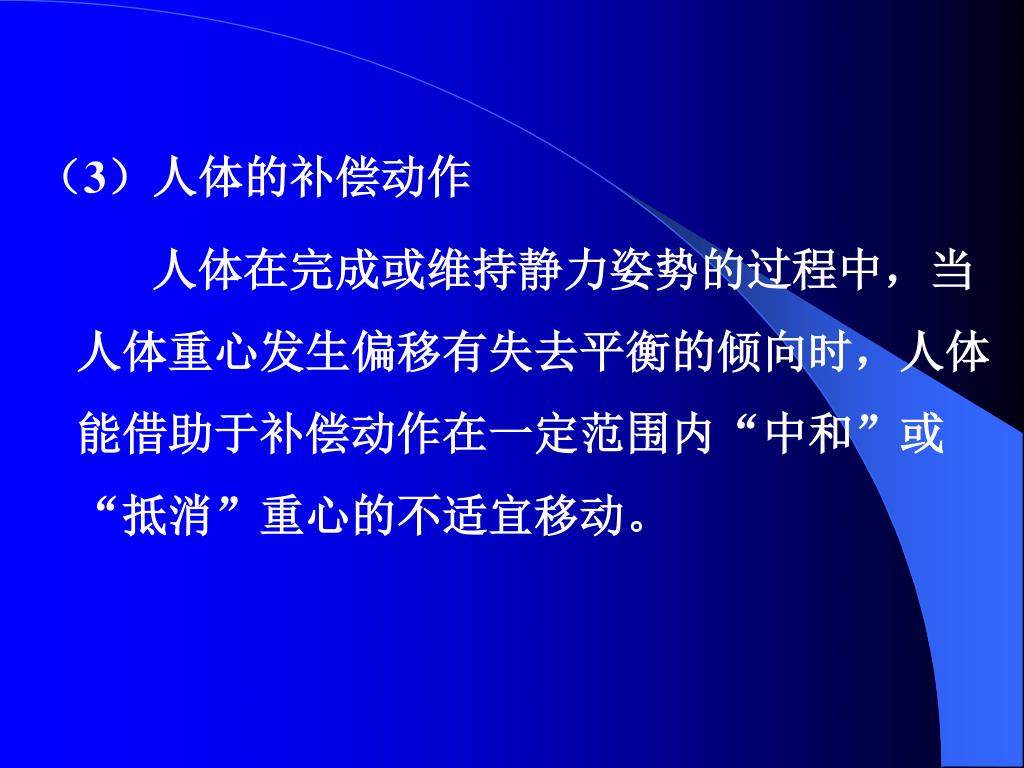 （3）人体的补偿动作

人体在完成或维持静力姿势的过程中，当人体重心发生偏移有失去平衡的倾向时，人体能借助于补偿动作在一定范围内“中和”或“抵消”重心的不适宜移动。